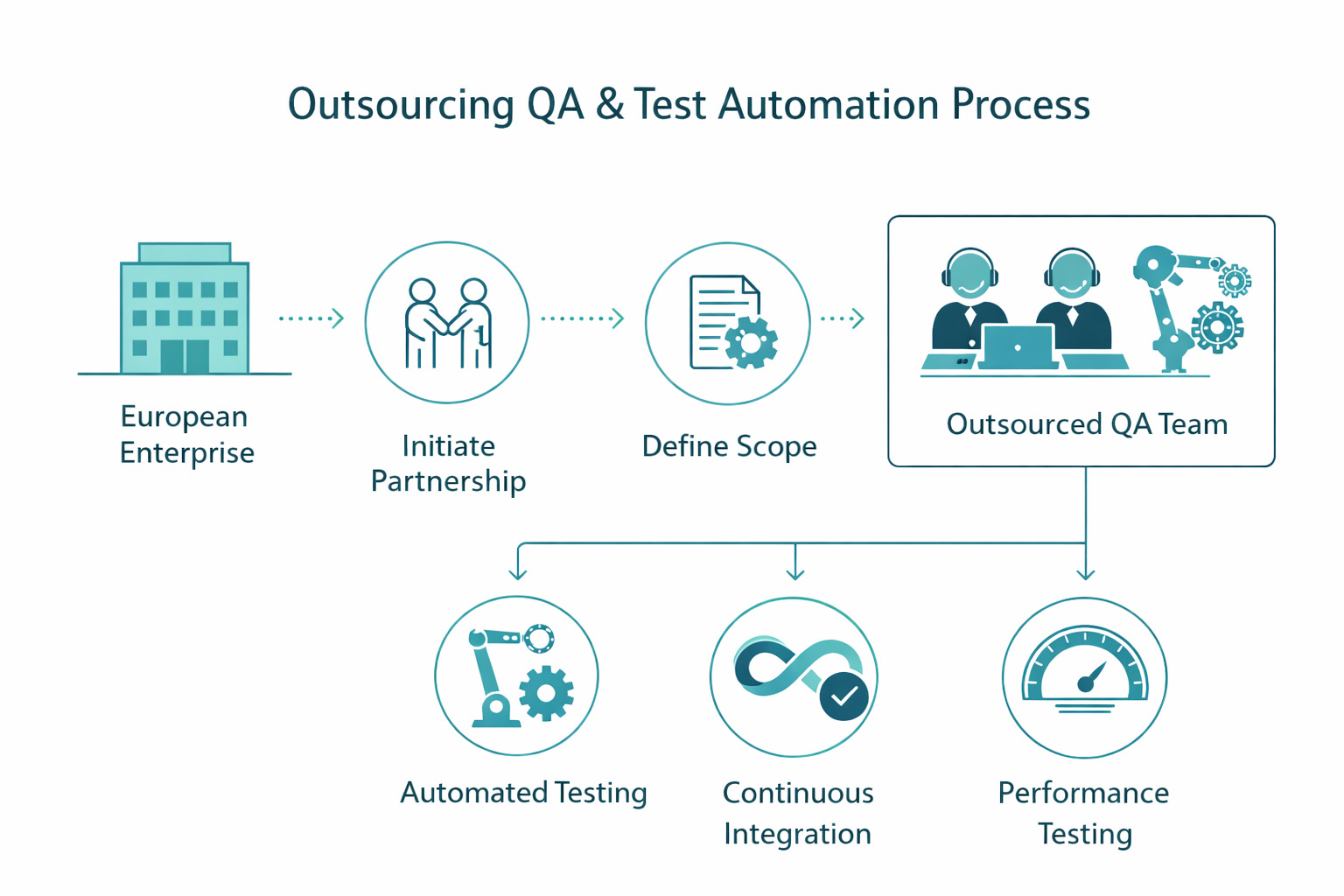 Outsourcing QA & Test Automation Process

European Enterprise

Initiate Partnership

Define Scope

Outsourced QA Team

Automated Testing

Continuous Integration

Performance Testing